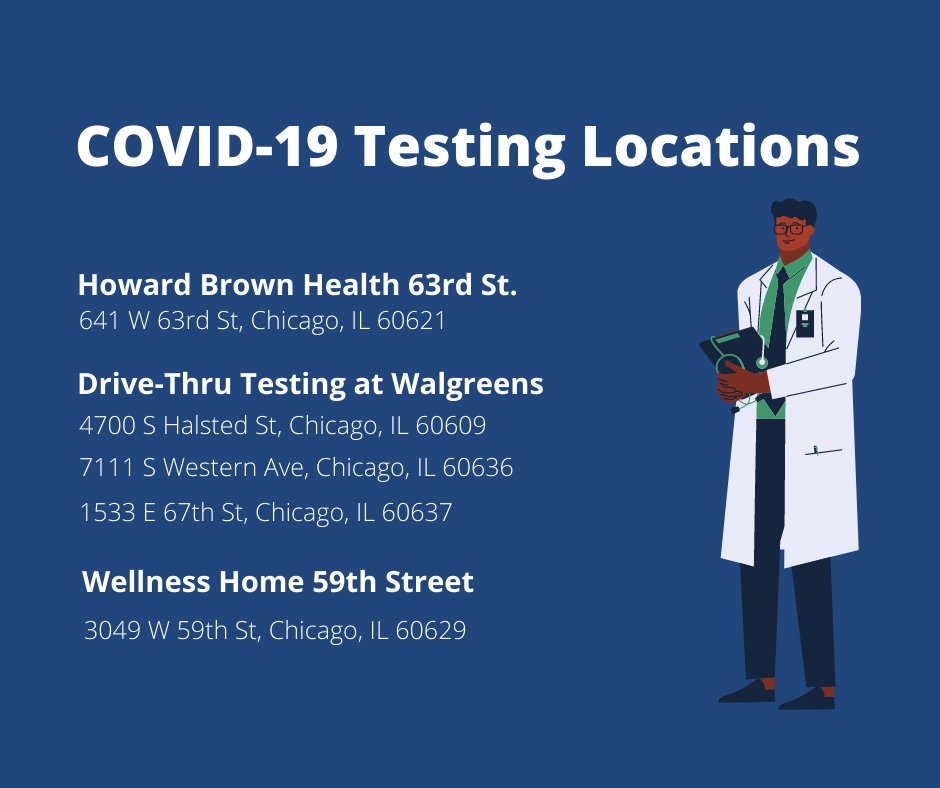 COVID-19 Testing Locations

Howard Brown Health 63rd St.
641 W 63rd St, Chicago, IL 60621

Drive-Thru Testing at Walgreens
4700 S Halsted St, Chicago, IL 60609
7111 S Western Ave, Chicago, IL 60636
1533 E 67th St, Chicago, IL 60637

Wellness Home 59th Street
3049 W 59th St, Chicago, IL 60629